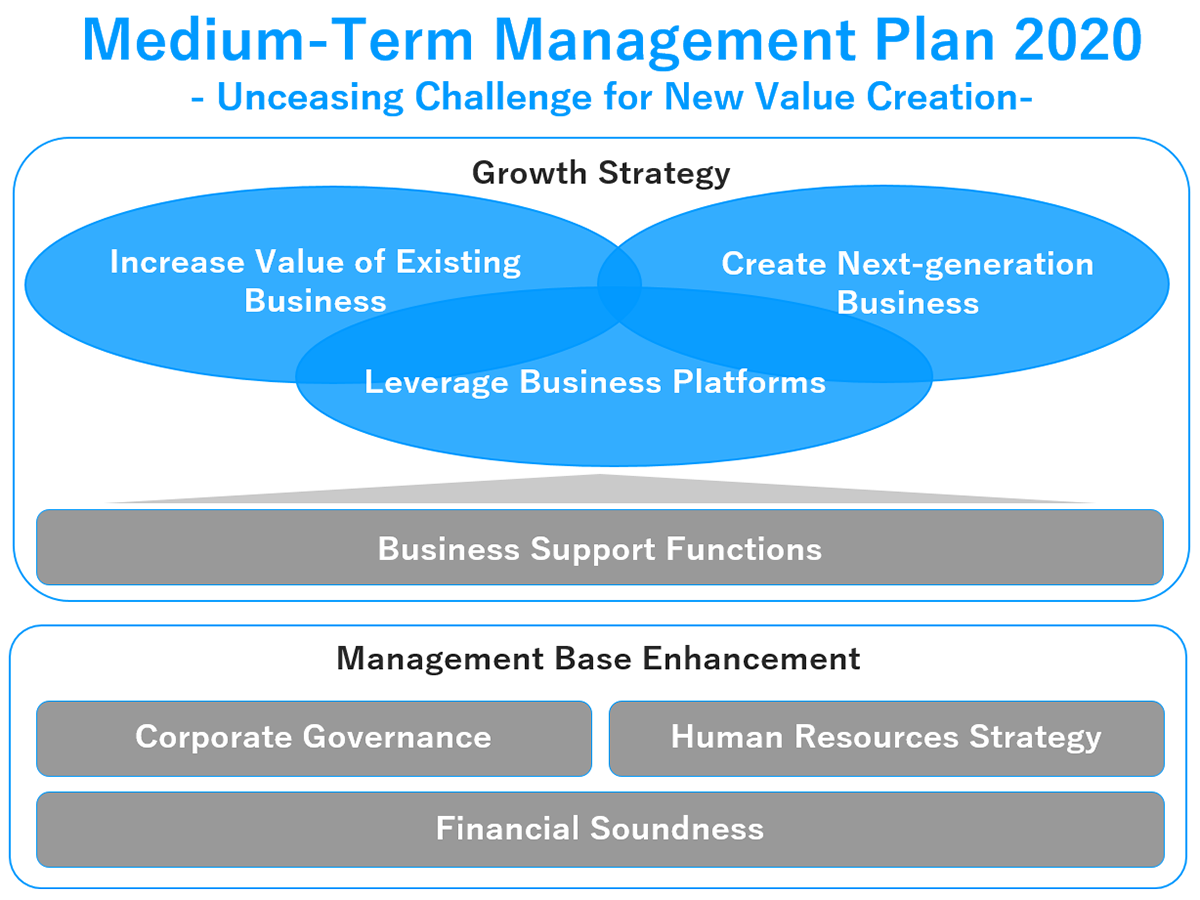 Medium-Term Management Plan 2020
- Unceasing Challenge for New Value Creation-

Growth Strategy

Increase Value of Existing Business

Create Next-generation Business

Leverage Business Platforms

Business Support Functions

Management Base Enhancement

Corporate Governance

Human Resources Strategy

Financial Soundness